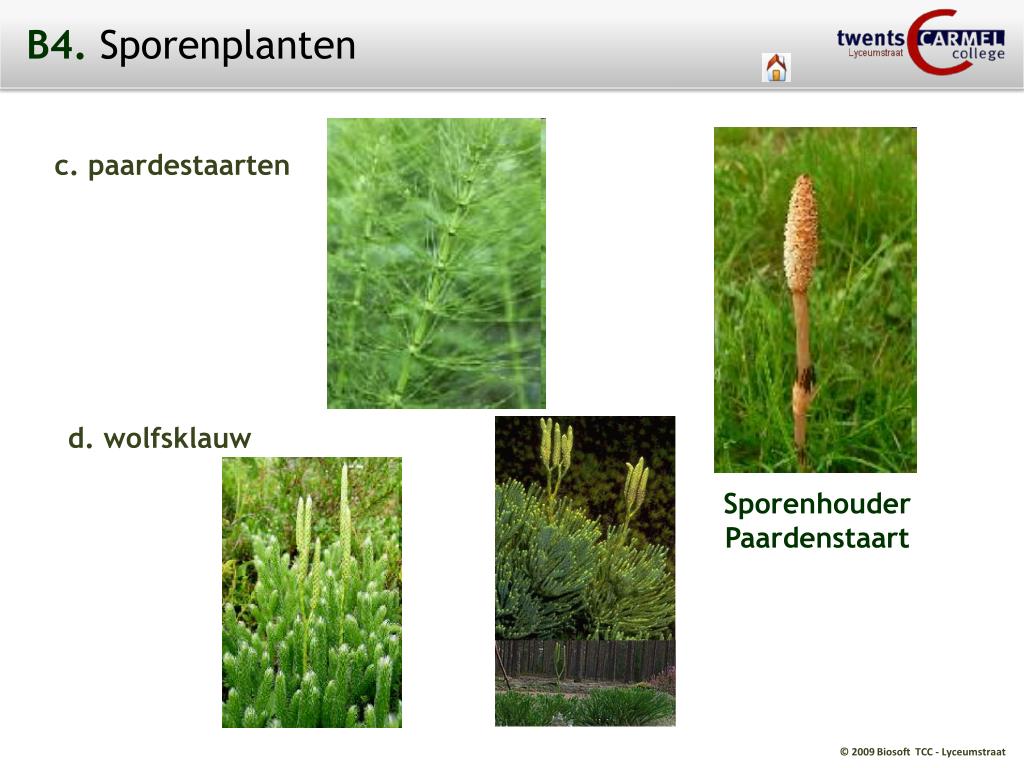 B4. Sporenplanten

twents CARMEL college
Lyceumstraat

c. paardestaarten

d. wolfsklauw

Sporenhouder Paardenstaart

© 2009 Biosoft TCC - Lyceumstraat